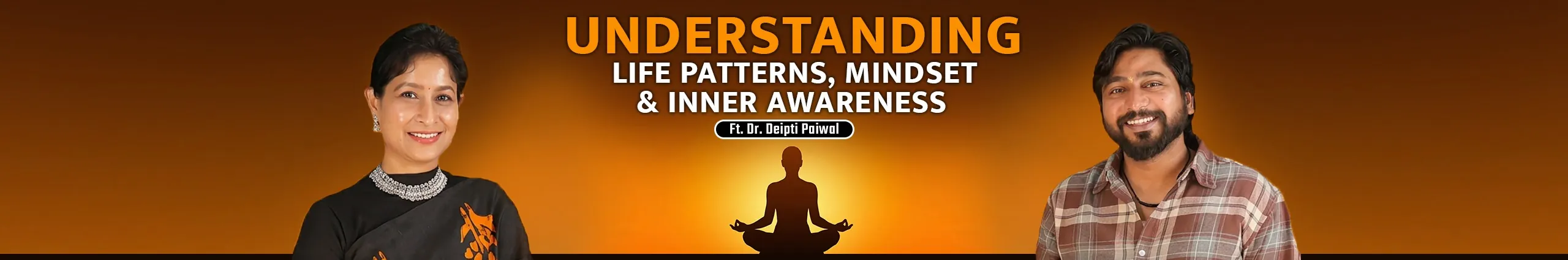 UNDERSTANDING
LIFE PATTERNS, MINDSET
& INNER AWARENESS

Ft. Dr. Deipti Paiwal